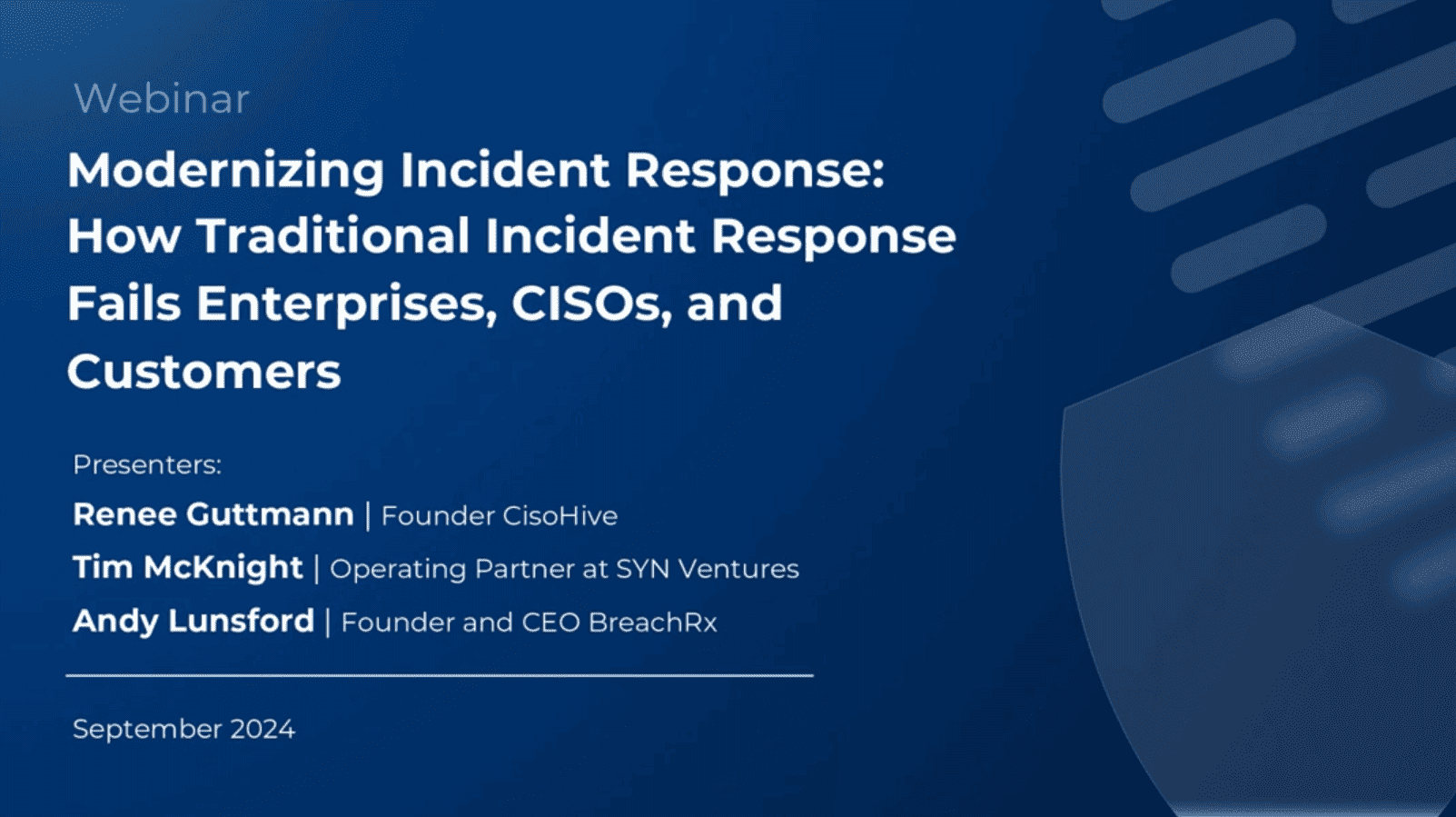 Webinar

Modernizing Incident Response: How Traditional Incident Response Fails Enterprises, CISOs, and Customers

Presenters:

Renee Guttmann | Founder CisoHive

Tim McKnight | Operating Partner at SYN Ventures

Andy Lunsford | Founder and CEO BreachRx

September 2024